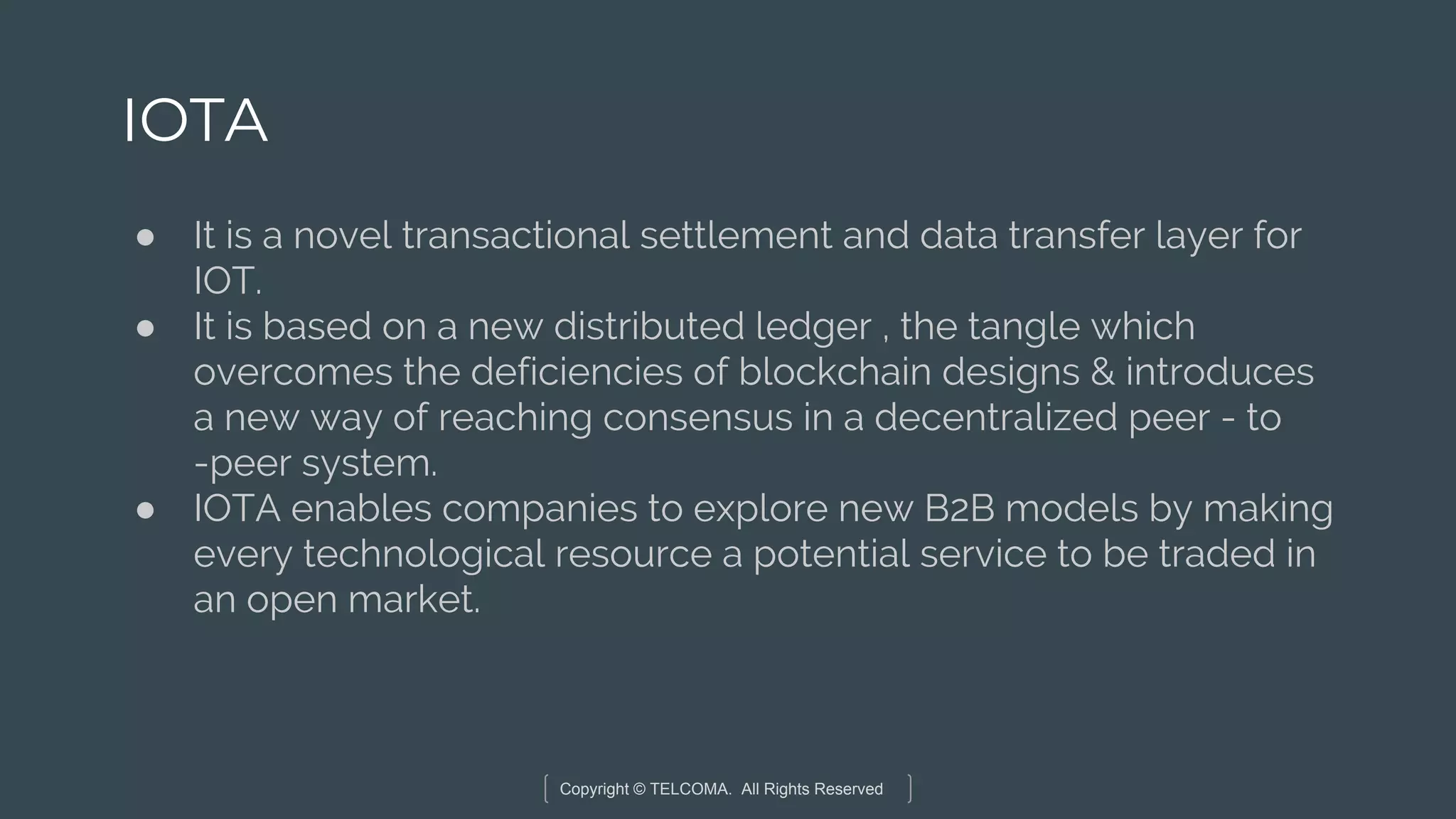 IOTA

● It is a novel transactional settlement and data transfer layer for IOT.
● It is based on a new distributed ledger , the tangle which overcomes the deficiencies of blockchain designs & introduces a new way of reaching consensus in a decentralized peer - to -peer system.
● IOTA enables companies to explore new B2B models by making every technological resource a potential service to be traded in an open market.

Copyright © TELCOMA. All Rights Reserved